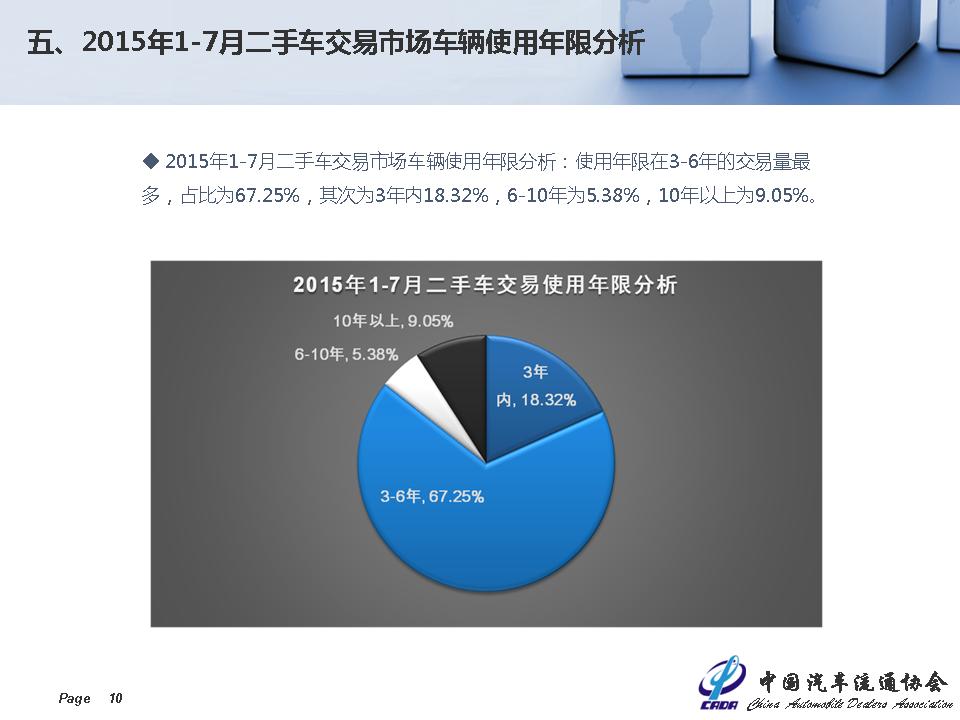 五、2015年1-7月二手车交易市场车辆使用年限分析

◆ 2015年1-7月二手车交易市场车辆使用年限分析：使用年限在3-6年的交易量最多，占比为67.25%，其次为3年内18.32%，6-10年为5.38%，10年以上为9.05%。

2015年1-7月二手车交易使用年限分析

10年以上, 9.05%

6-10年, 5.38%

3年内, 18.32%

3-6年, 67.25%

Page 10

CADA 中国汽车流通协会 China Automobile Dealers Association